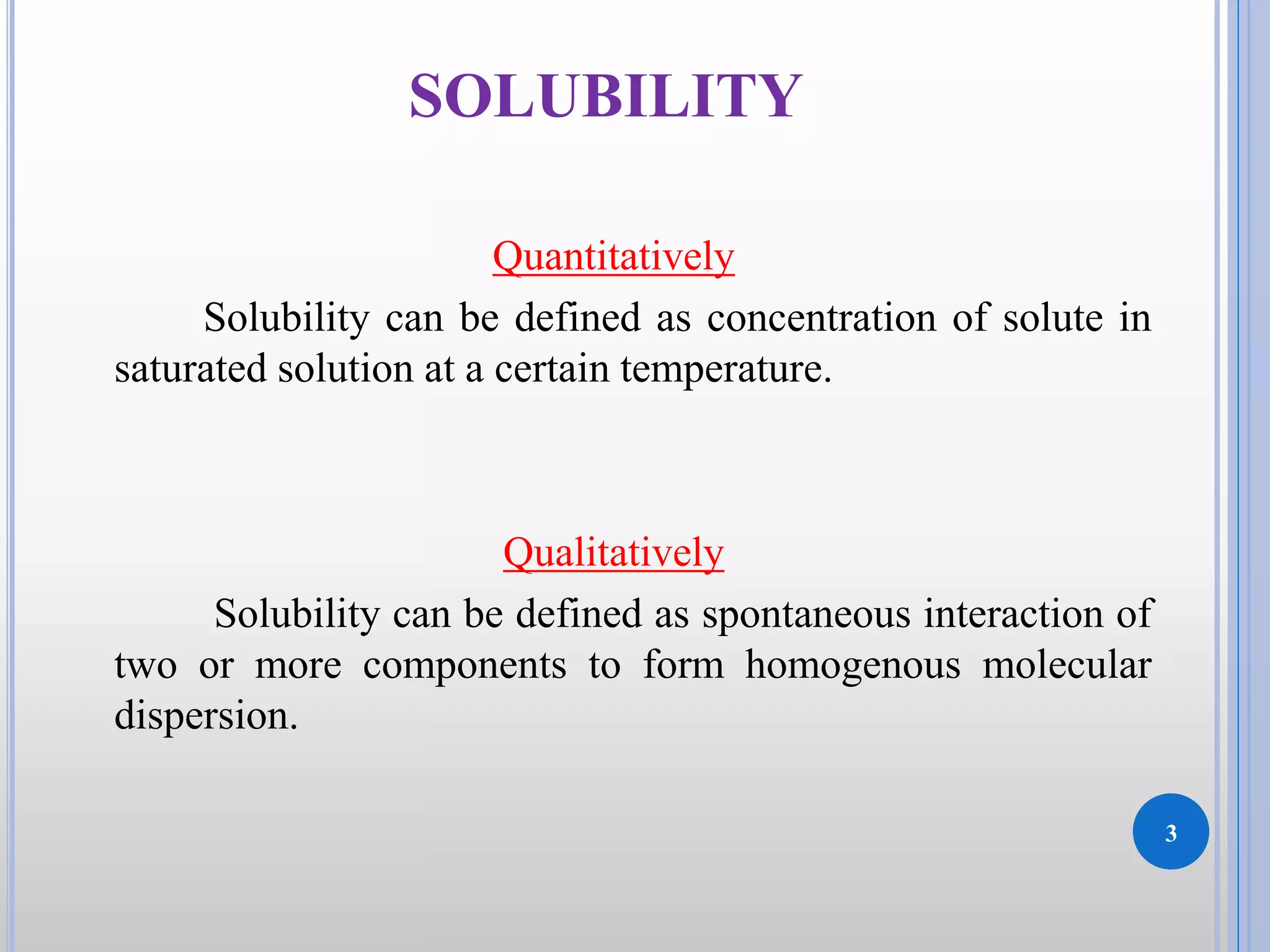 SOLUBILITY

Quantitatively

Solubility can be defined as concentration of solute in saturated solution at a certain temperature.

Qualitatively

Solubility can be defined as spontaneous interaction of two or more components to form homogenous molecular dispersion.

3